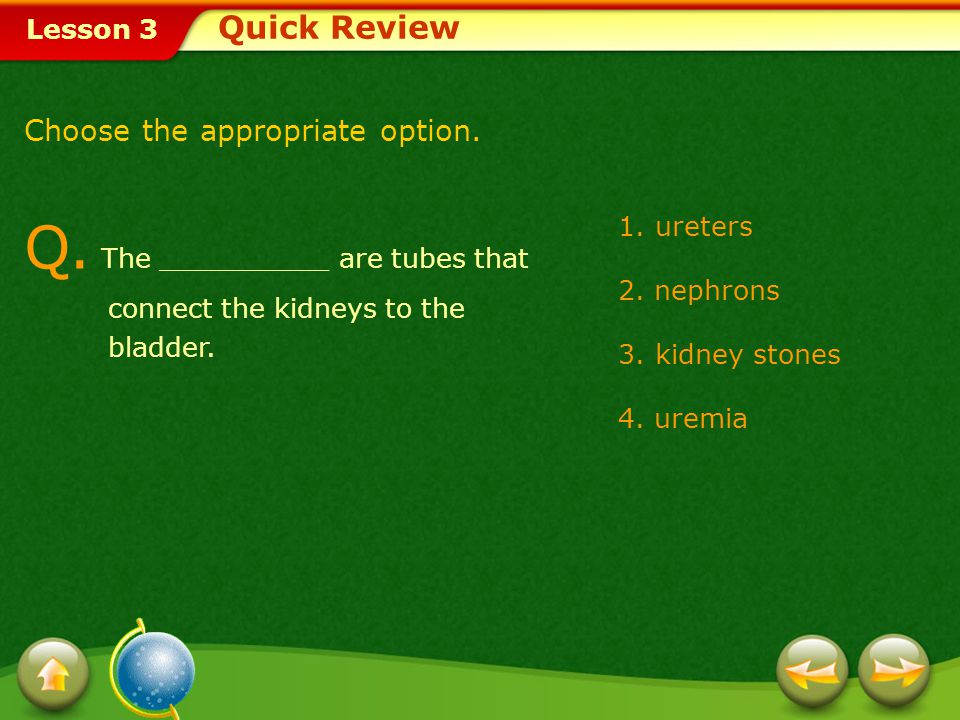 Lesson 3 Quick Review

Choose the appropriate option.

Q. The __________ are tubes that connect the kidneys to the bladder.

1. ureters

2. nephrons

3. kidney stones

4. uremia